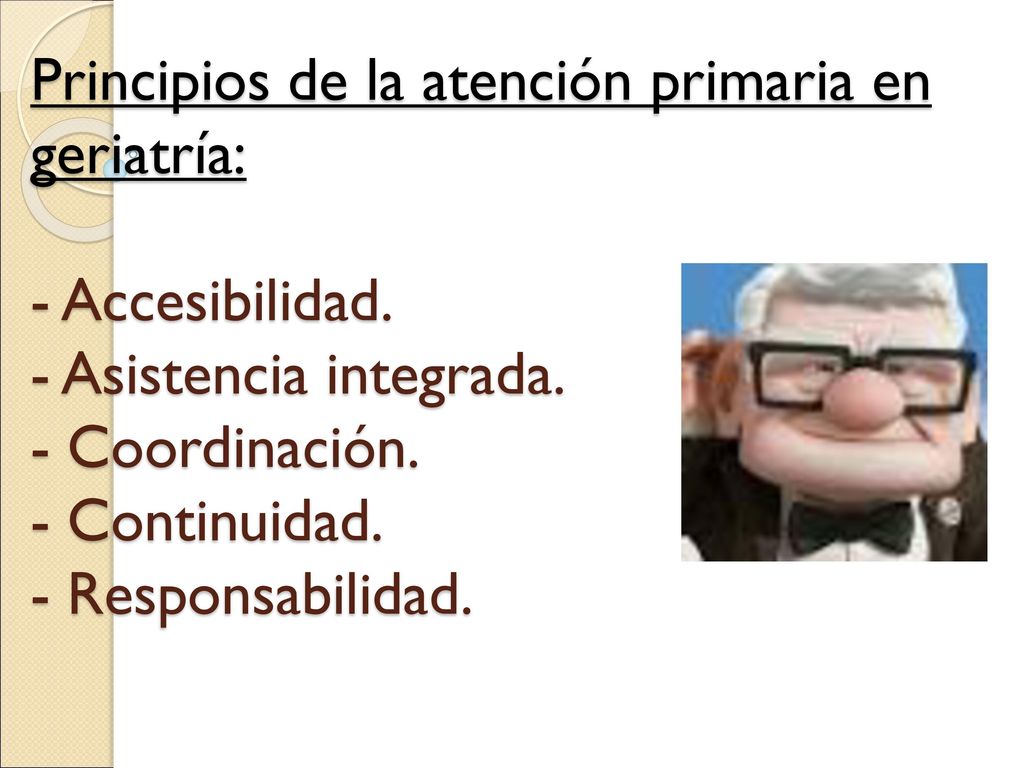 Principios de la atención primaria en geriatría:

- Accesibilidad.
- Asistencia integrada.
- Coordinación.
- Continuidad.
- Responsabilidad.